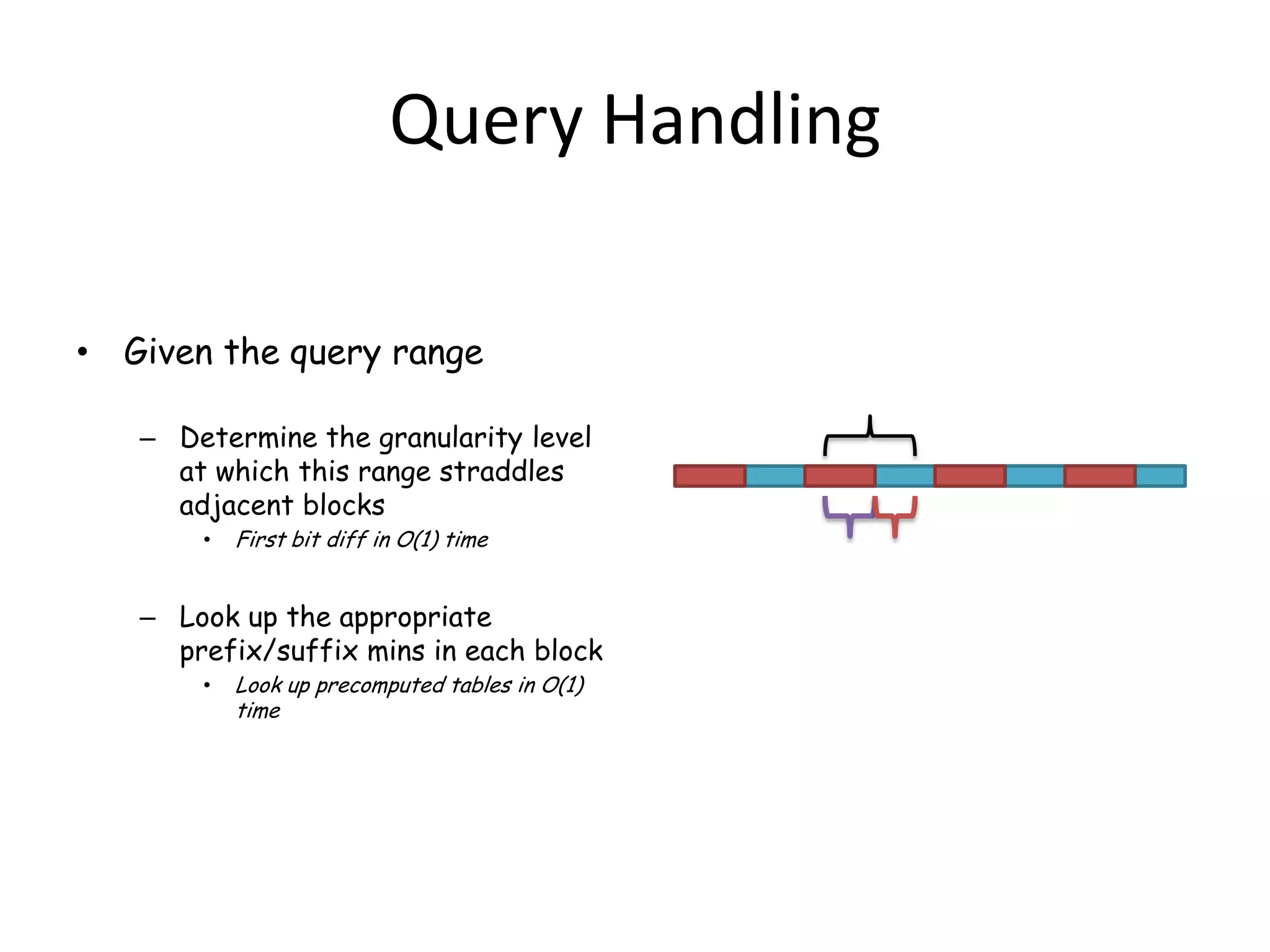 Query Handling

• Given the query range

– Determine the granularity level at which this range straddles adjacent blocks

• First bit diff in $O(1)$ time

– Look up the appropriate prefix/suffix mins in each block

• Look up precomputed tables in $O(1)$ time